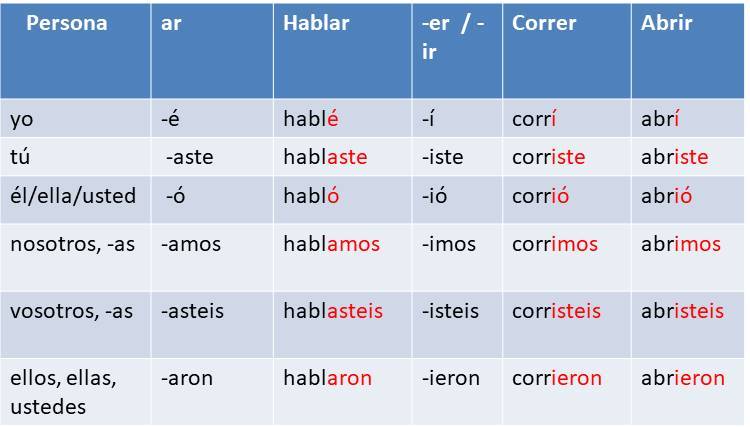 | Persona | ar | Hablar | -er / -ir | Correr | Abrir |
|---|---|---|---|---|---|
| yo | -é | hablé | -í | corrí | abrí |
| tú | -aste | hablaste | -iste | corriste | abriste |
| él/ella/usted | -ó | habló | -ió | corrió | abrió |
| nosotros, -as | -amos | hablamos | -imos | corrimos | abrimos |
| vosotros, -as | -asteis | hablasteis | -isteis | corristeis | abristeis |
| ellos, ellas, ustedes | -aron | hablaron | -ieron | corrieron | abrieron |